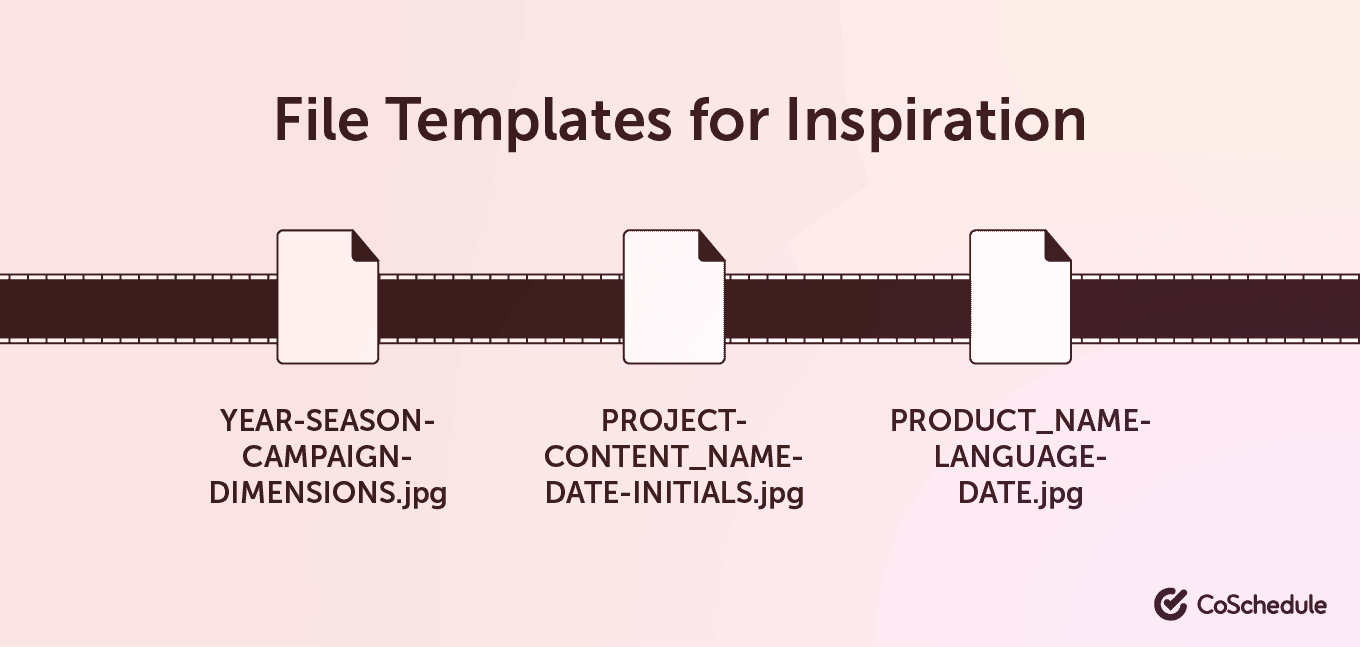 File Templates for Inspiration

YEAR-SEASON-CAMPAIGN-DIMENSIONS.jpg

PROJECT-CONTENT_NAME-DATE-INITIALS.jpg

PRODUCT_NAME-LANGUAGE-DATE.jpg

CoSchedule